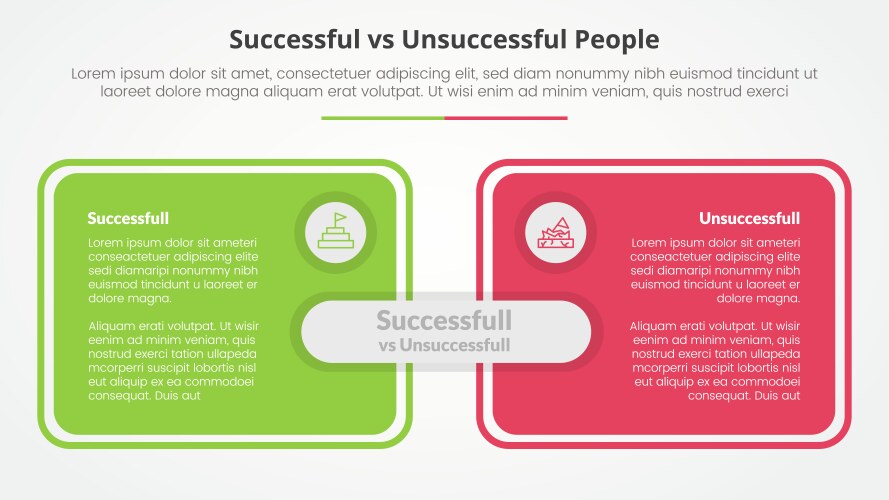 Successful vs Unsuccessful People

Lorem ipsum dolor sit amet, consectetuer adipiscing elit, sed diam nonummy nibh euismod tincidunt ut laoreet dolore magna aliquam erat volutpat. Ut wisi enim ad minim veniam, quis nostrud exerci

Successfull

Lorem ipsum dolor sit ameteri conseactetuer adipiscing elite sedi diamaripi nonummy nibh euismod tincidunt u laoreet er dolore magna.

Aliquam erati volutpat. Ut wisir eenim ad minim veniam, quis nostrud exerci tation ullapeda mcorperri suscipit lobortis nisl eut aliquip ex ea commodoei consequat. Duis aut

Successfull
vs Unsuccessfull

Unsuccessfull

Lorem ipsum dolor sit ameteri conseactetuer adipiscing elite sedi diamaripi nonummy nibh euismod tincidunt u laoreet er dolore magna.

Aliquam erati volutpat. Ut wisir eenim ad minim veniam, quis nostrud exerci tation ullapeda mcorperri suscipit lobortis nisl eut aliquip ex ea commodoei consequat. Duis aut